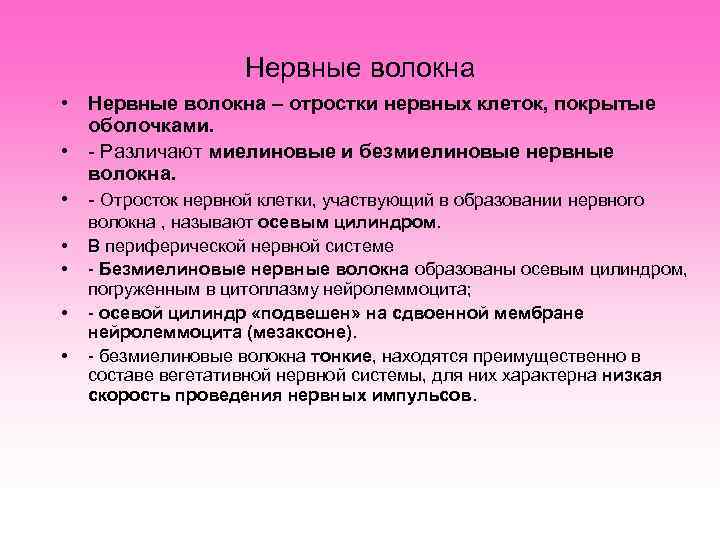 Нервные волокна

• Нервные волокна – отростки нервных клеток, покрытые оболочками.
• - Различают миелиновые и безмиелиновые нервные волокна.
• - Отросток нервной клетки, участвующий в образовании нервного волокна , называют осевым цилиндром.
• В периферической нервной системе
• - Безмиелиновые нервные волокна образованы осевым цилиндром, погруженным в цитоплазму нейролеммоцита;
• - осевой цилиндр «подвешен» на сдвоенной мембране нейролеммоцита (мезаксоне).
• - безмиелиновые волокна тонкие, находятся преимущественно в составе вегетативной нервной системы, для них характерна низкая скорость проведения нервных импульсов.